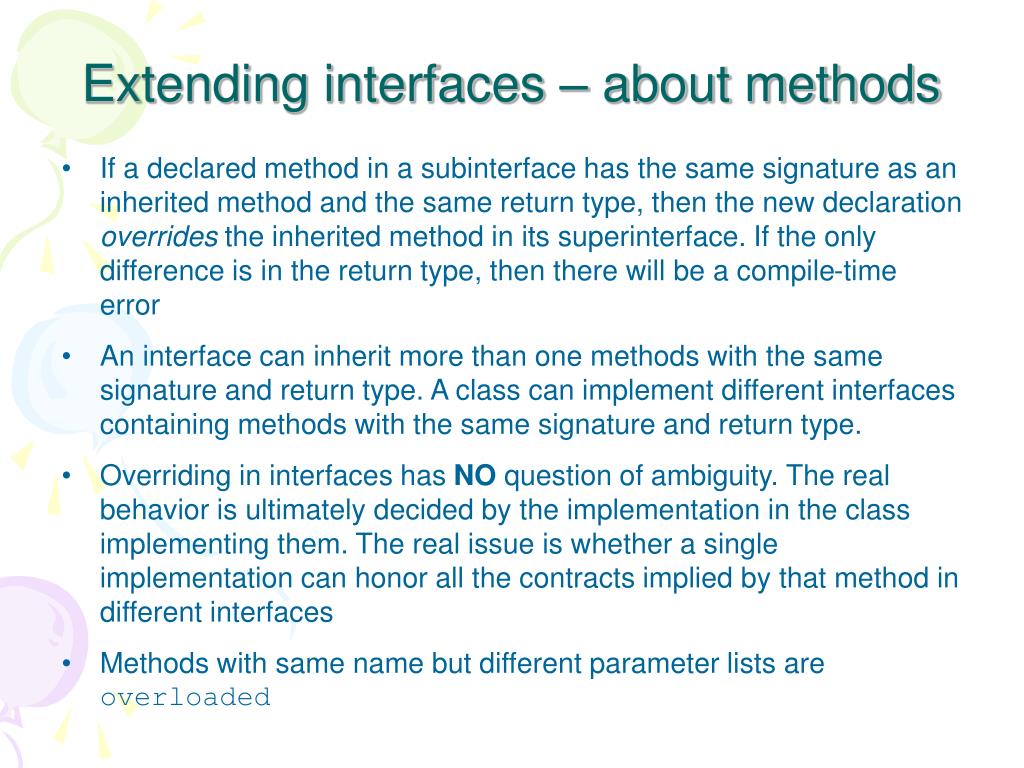 Extending interfaces – about methods

• If a declared method in a subinterface has the same signature as an inherited method and the same return type, then the new declaration overrides the inherited method in its superinterface. If the only difference is in the return type, then there will be a compile-time error

• An interface can inherit more than one methods with the same signature and return type. A class can implement different interfaces containing methods with the same signature and return type.

• Overriding in interfaces has NO question of ambiguity. The real behavior is ultimately decided by the implementation in the class implementing them. The real issue is whether a single implementation can honor all the contracts implied by that method in different interfaces

• Methods with same name but different parameter lists are overloaded